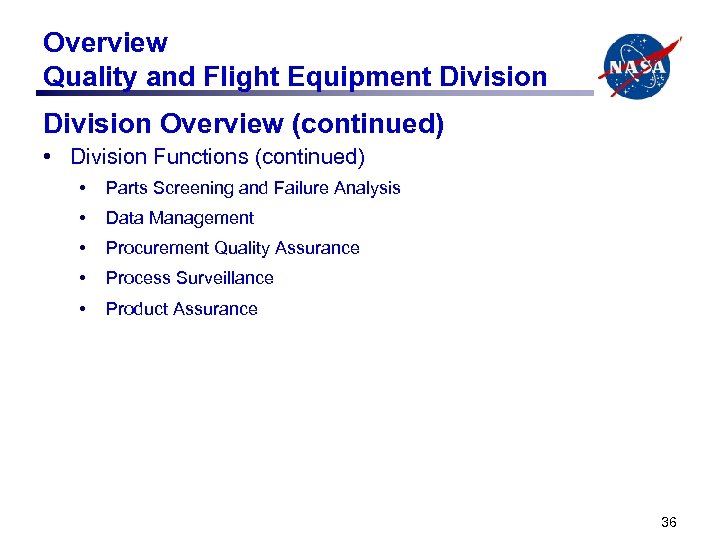 Overview
Quality and Flight Equipment Division

NASA

Division Overview (continued)

• Division Functions (continued)
  • Parts Screening and Failure Analysis
  • Data Management
  • Procurement Quality Assurance
  • Process Surveillance
  • Product Assurance

36